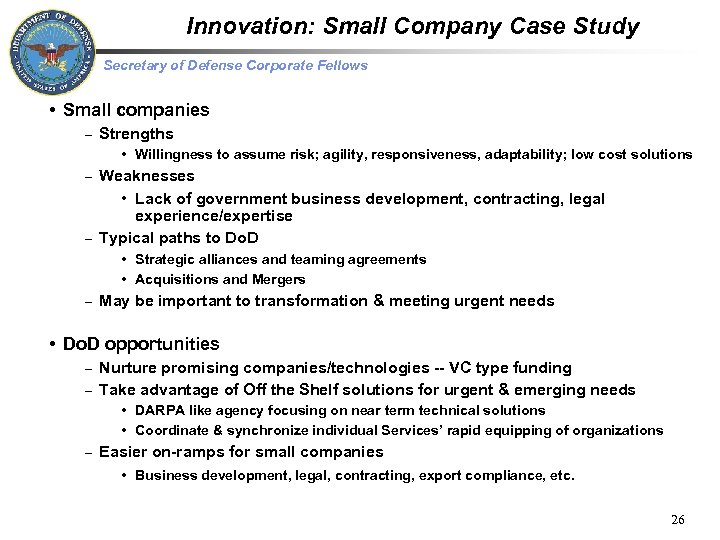 DEPARTMENT OF DEFENSE
UNITED STATES OF AMERICA

Innovation: Small Company Case Study

Secretary of Defense Corporate Fellows

• Small companies
– Strengths
• Willingness to assume risk; agility, responsiveness, adaptability; low cost solutions
– Weaknesses
• Lack of government business development, contracting, legal experience/expertise
– Typical paths to DoD
• Strategic alliances and teaming agreements
• Acquisitions and Mergers
– May be important to transformation & meeting urgent needs

• DoD opportunities
– Nurture promising companies/technologies -- VC type funding
– Take advantage of Off the Shelf solutions for urgent & emerging needs
• DARPA like agency focusing on near term technical solutions
• Coordinate & synchronize individual Services' rapid equipping of organizations
– Easier on-ramps for small companies
• Business development, legal, contracting, export compliance, etc.

26